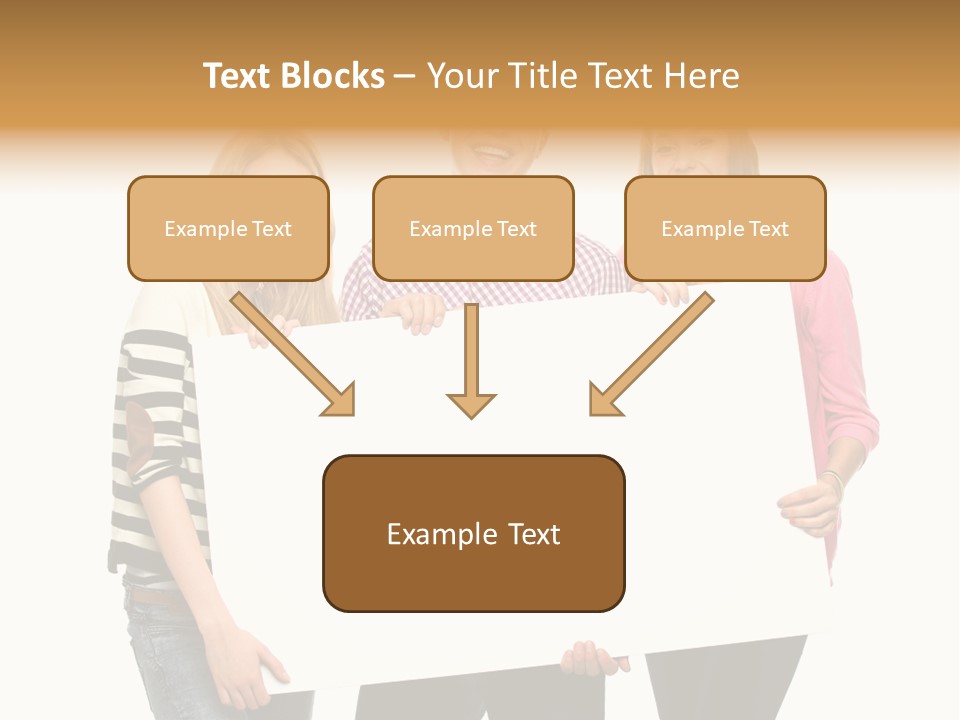 Text Blocks – Your Title Text Here

Example Text

Example Text

Example Text

Example Text